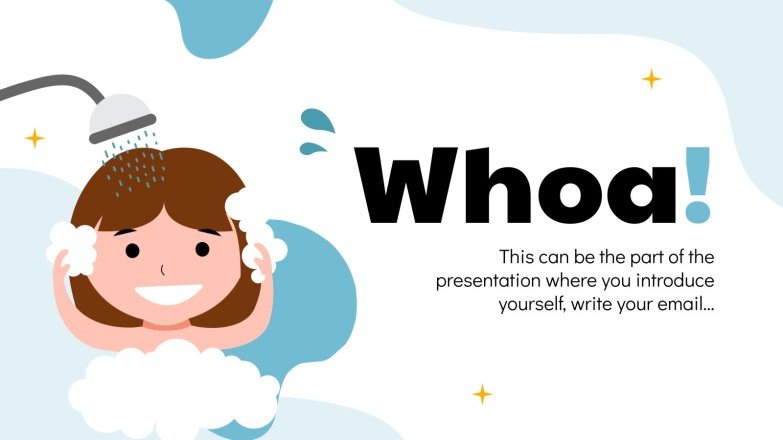 Whoa!

This can be the part of the presentation where you introduce yourself, write your email...